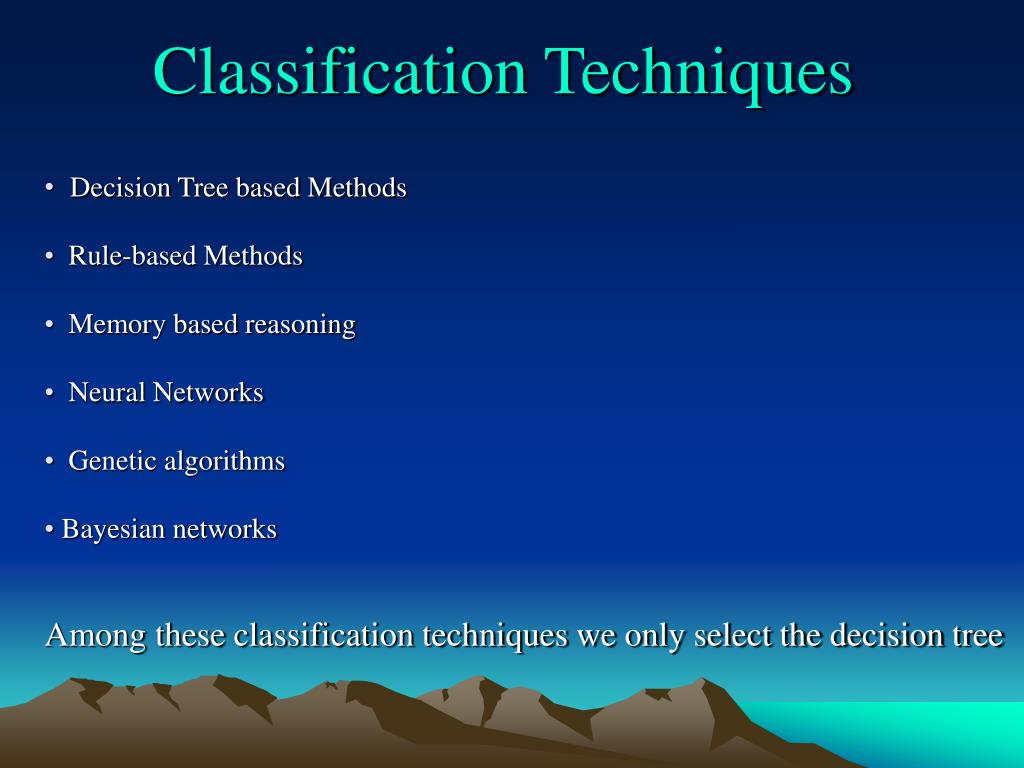 Classification Techniques

• Decision Tree based Methods

• Rule-based Methods

• Memory based reasoning

• Neural Networks

• Genetic algorithms

• Bayesian networks

Among these classification techniques we only select the decision tree